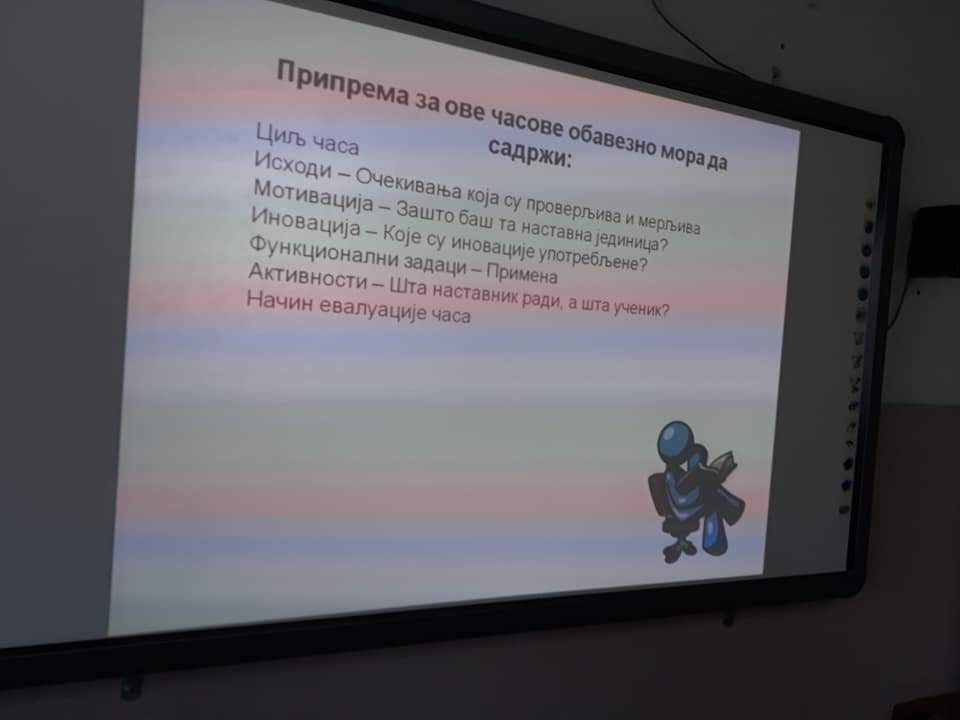 Припрема за ове часове обавезно мора да садржи:

Циљ часа
Исходи – Очекивања која су проверљива и мерљива
Мотивација – Зашто баш та наставна јединица?
Иновација – Које су иновације употребљене?
Функционални задаци – Примена
Активности – Шта наставник ради, а шта ученик?
Начин евалуације часа